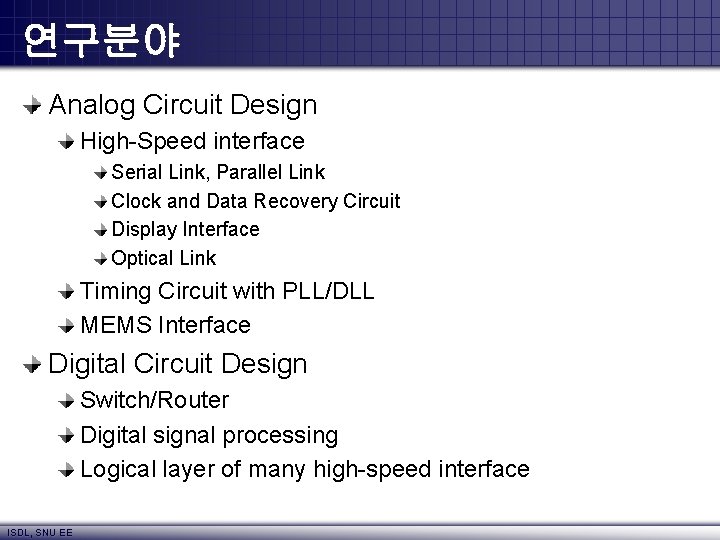 연구분야

Analog Circuit Design
High-Speed interface
Serial Link, Parallel Link
Clock and Data Recovery Circuit
Display Interface
Optical Link
Timing Circuit with PLL/DLL
MEMS Interface

Digital Circuit Design
Switch/Router
Digital signal processing
Logical layer of many high-speed interface

ISDL, SNU EE